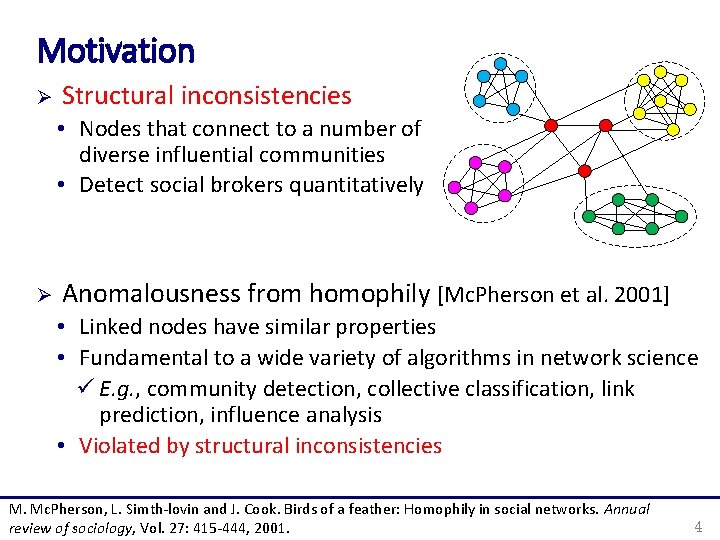 Motivation

➢ Structural inconsistencies

• Nodes that connect to a number of diverse influential communities

• Detect social brokers quantitatively

➢ Anomalousness from homophily [McPherson et al. 2001]

• Linked nodes have similar properties

• Fundamental to a wide variety of algorithms in network science

✓ E.g., community detection, collective classification, link prediction, influence analysis

• Violated by structural inconsistencies

M. McPherson, L. Simth-lovin and J. Cook. Birds of a feather: Homophily in social networks. Annual review of sociology, Vol. 27: 415-444, 2001.

4